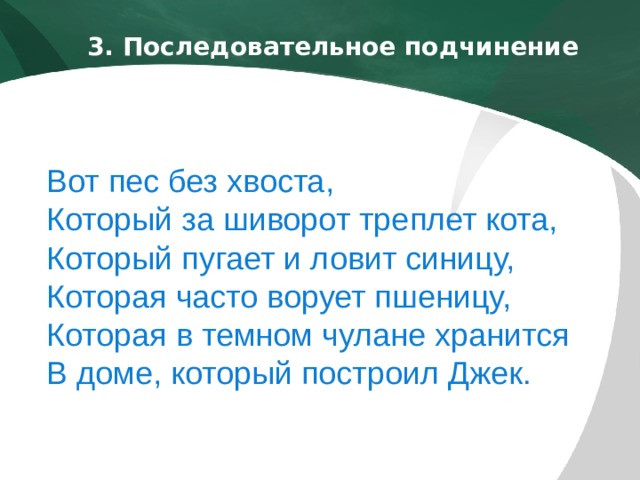 3. Последовательное подчинение

Вот пес без хвоста,
Который за шиворот треплет кота,
Который пугает и ловит синицу,
Которая часто ворует пшеницу,
Которая в темном чулане хранится
В доме, который построил Джек.